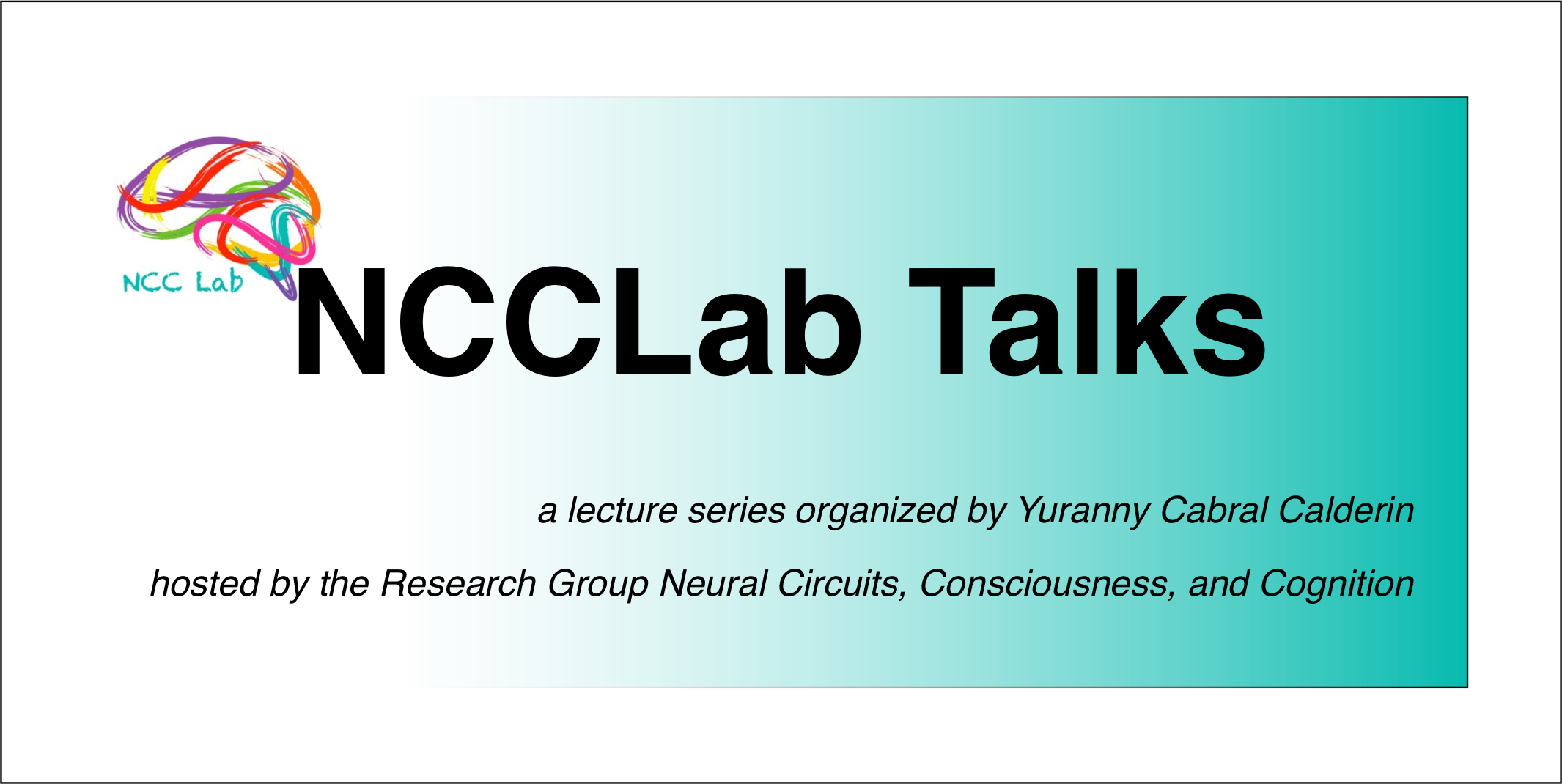 NCC Lab

NCCLab Talks

a lecture series organized by Yuranny Cabral Calderin

hosted by the Research Group Neural Circuits, Consciousness, and Cognition